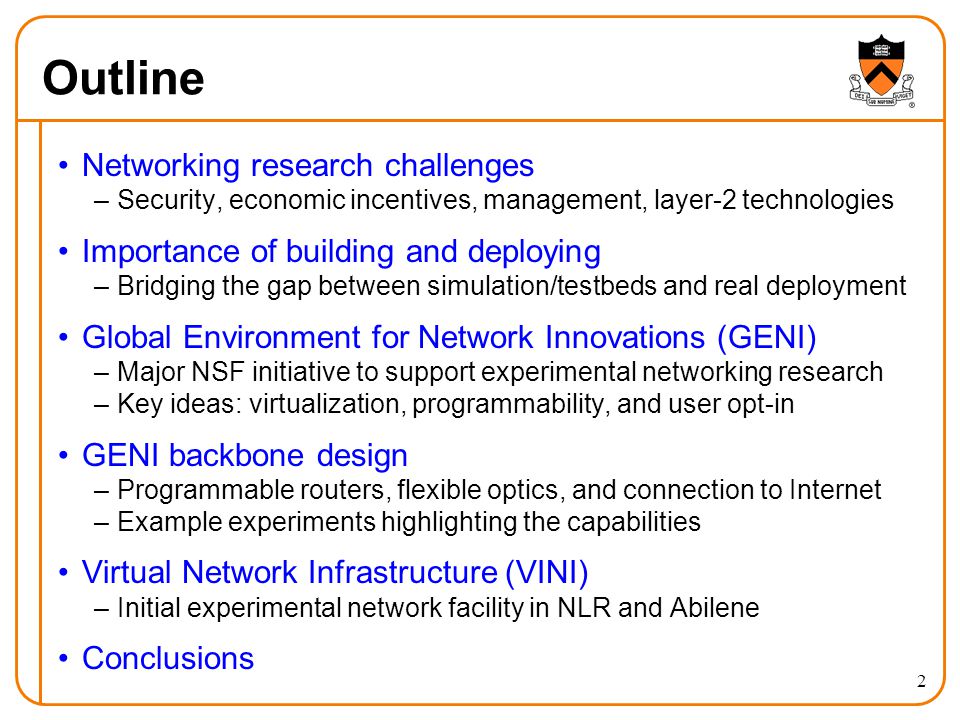 Outline

DEI SUB NUMINE VIGET

• Networking research challenges
– Security, economic incentives, management, layer-2 technologies

• Importance of building and deploying
– Bridging the gap between simulation/testbeds and real deployment

• Global Environment for Network Innovations (GENI)
– Major NSF initiative to support experimental networking research
– Key ideas: virtualization, programmability, and user opt-in

• GENI backbone design
– Programmable routers, flexible optics, and connection to Internet
– Example experiments highlighting the capabilities

• Virtual Network Infrastructure (VINI)
– Initial experimental network facility in NLR and Abilene

• Conclusions

2